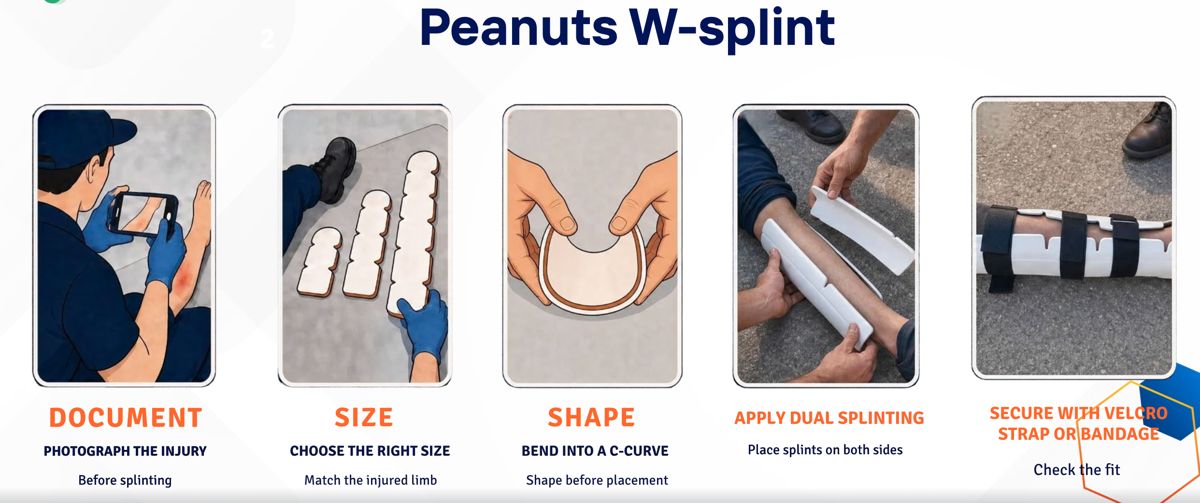 Peanuts W-splint

DOCUMENT
PHOTOGRAPH THE INJURY
Before splinting

SIZE
CHOOSE THE RIGHT SIZE
Match the injured limb

SHAPE
BEND INTO A C-CURVE
Shape before placement

APPLY DUAL SPLINTING
Place splints on both sides

SECURE WITH VELCRO STRAP OR BANDAGE
Check the fit